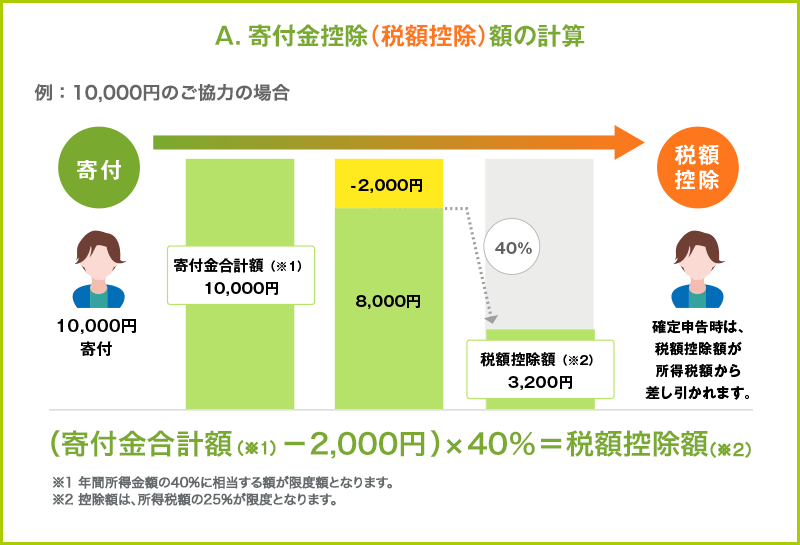 A. 寄付金控除（税額控除）額の計算

例：10,000円のご協力の場合

寄付

税額控除

10,000円
寄付

寄付金合計額（※1）
10,000円

-2,000円

8,000円

40%

税額控除額（※2）
3,200円

確定申告時は、税額控除額が所得税額から差し引かれます。

（寄付金合計額（※1）－2,000円）×40%＝税額控除額（※2）

※1 年間所得金額の40%に相当する額が限度額となります。
※2 控除額は、所得税額の25%が限度となります。